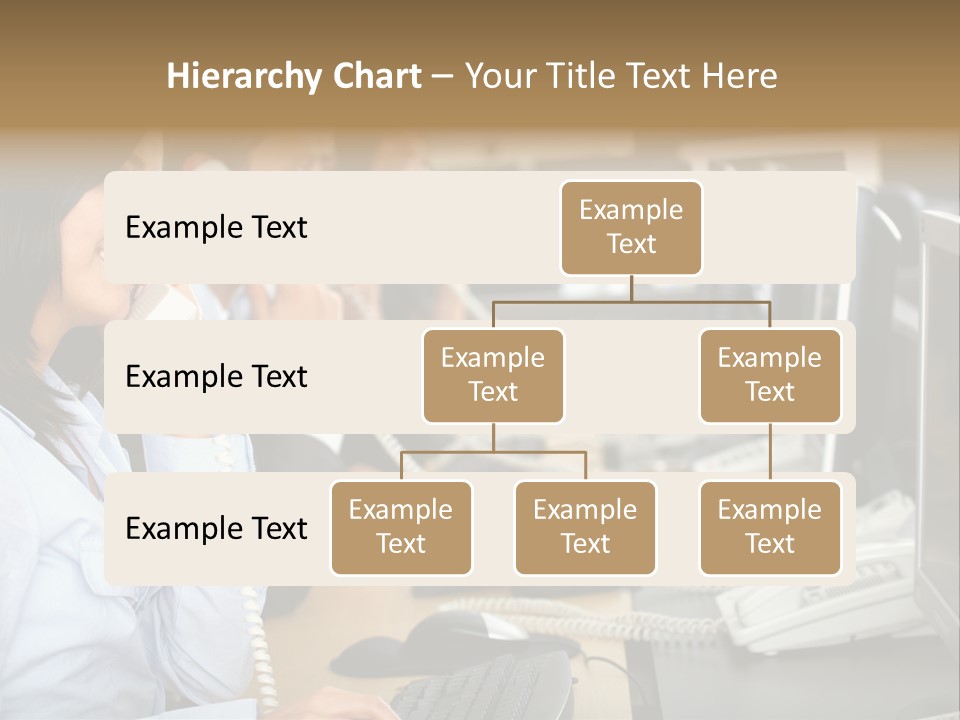 Hierarchy Chart – Your Title Text Here

Example Text

Example Text

Example Text

Example Text

Example Text

Example Text

Example Text

Example Text

Example Text